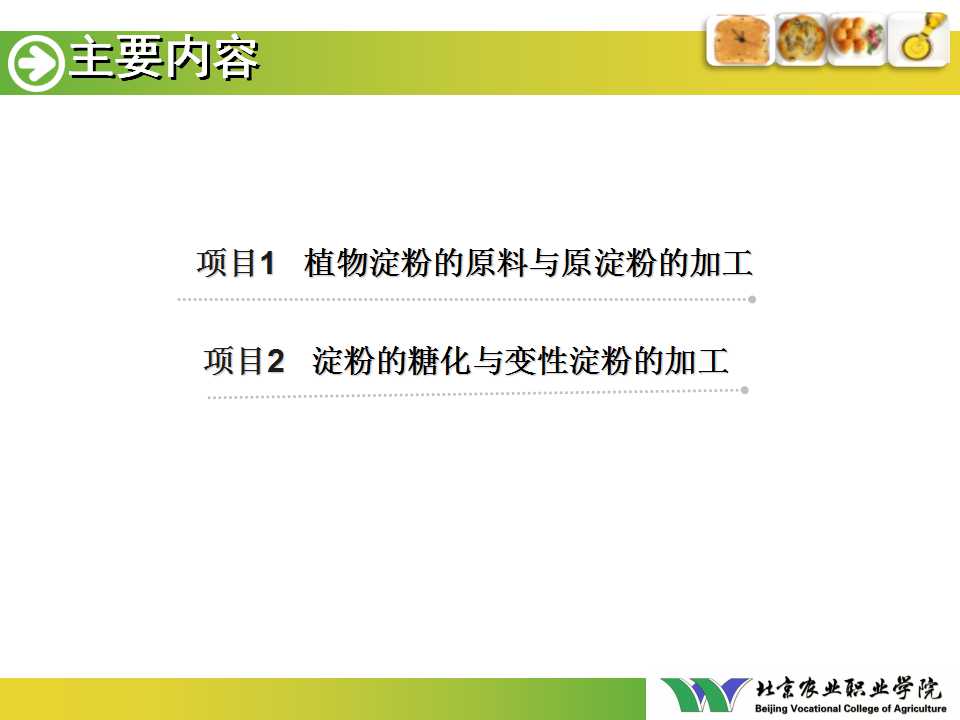 主要内容

项目1　植物淀粉的原料与原淀粉的加工

项目2　淀粉的糖化与变性淀粉的加工

北京农业职业学院
Beijing Vocational College of Agriculture